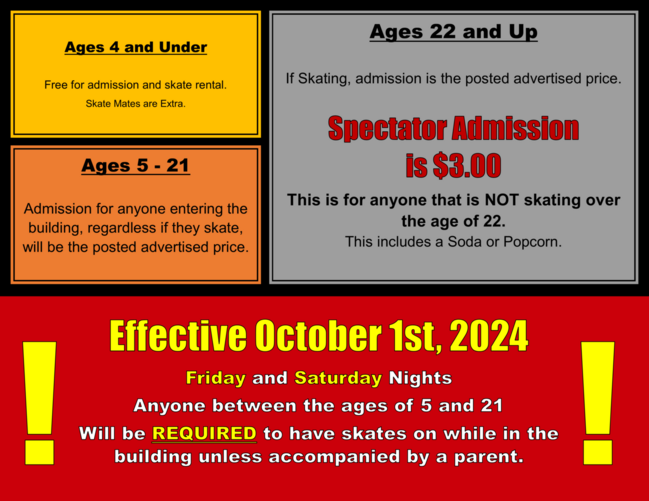 Ages 4 and Under

Free for admission and skate rental.

Skate Mates are Extra.

Ages 5 - 21

Admission for anyone entering the building, regardless if they skate, will be the posted advertised price.

Ages 22 and Up

If Skating, admission is the posted advertised price.

Spectator Admission is $3.00

This is for anyone that is NOT skating over the age of 22.

This includes a Soda or Popcorn.

!

Effective October 1st, 2024

Friday and Saturday Nights

Anyone between the ages of 5 and 21

Will be REQUIRED to have skates on while in the building unless accompanied by a parent.

!